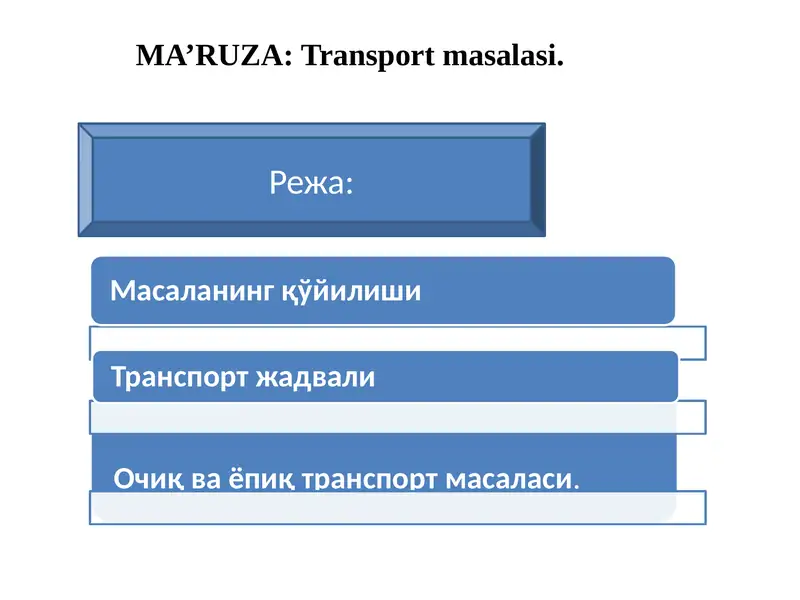 MA’RUZA: Transport masalasi.

Режа:

Масаланинг қўйилиши

Транспорт жадвали

Очиқ ва ёпиқ транспорт масаласи.